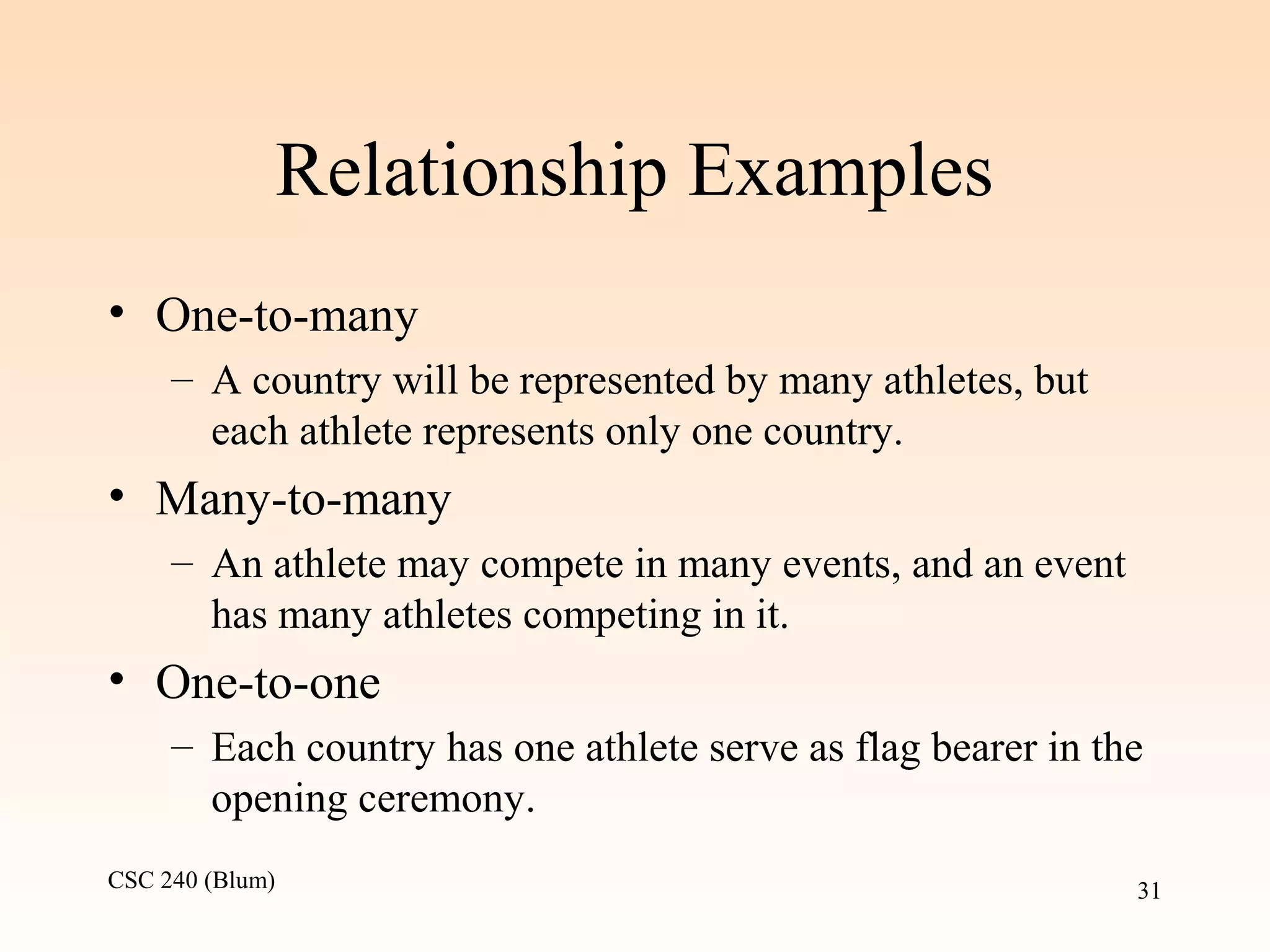 Relationship Examples

• One-to-many
– A country will be represented by many athletes, but each athlete represents only one country.

• Many-to-many
– An athlete may compete in many events, and an event has many athletes competing in it.

• One-to-one
– Each country has one athlete serve as flag bearer in the opening ceremony.

CSC 240 (Blum)

31